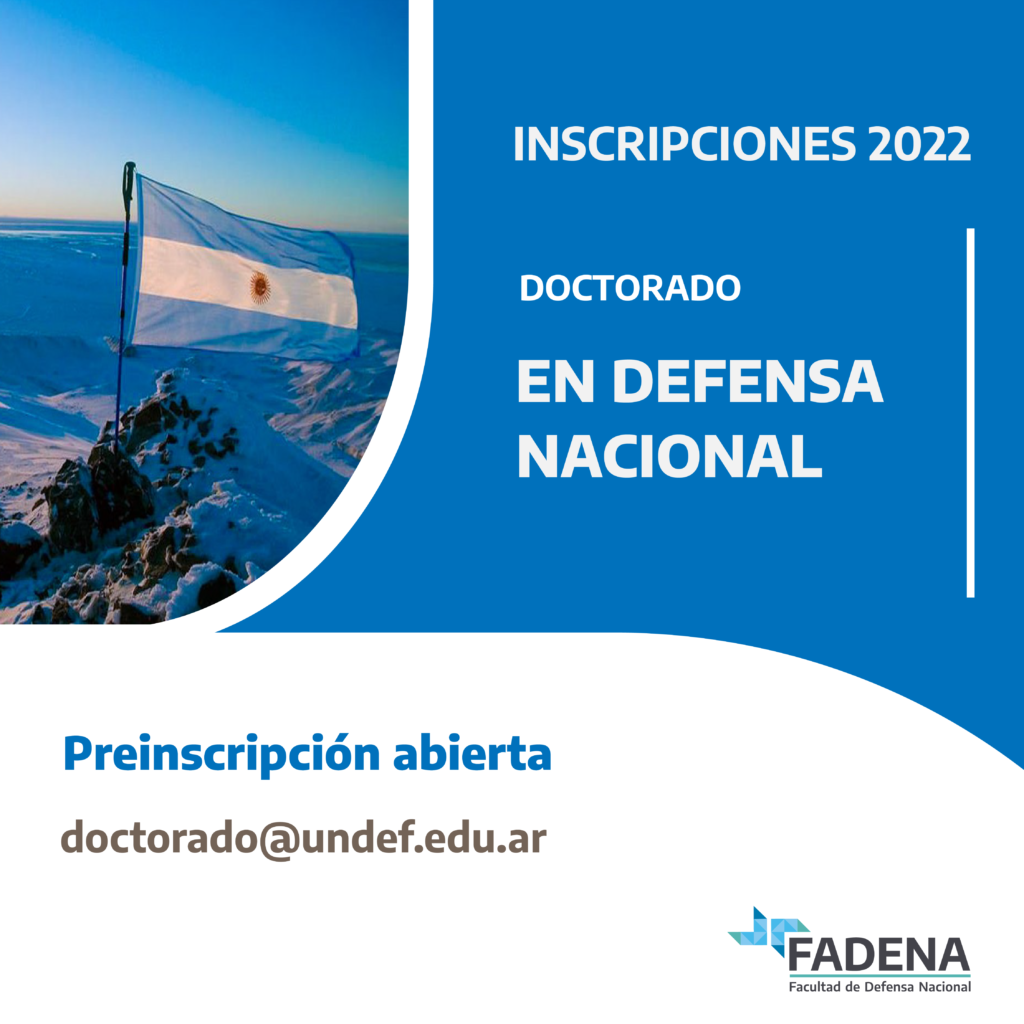 INSCRIPCIONES 2022

DOCTORADO

EN DEFENSA NACIONAL

Preinscripción abierta

doctorado@undef.edu.ar

FADENA
Facultad de Defensa Nacional